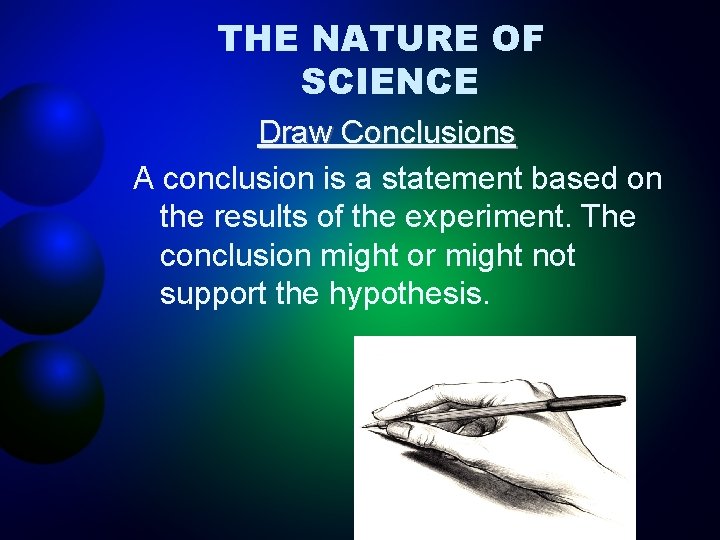 THE NATURE OF SCIENCE

Draw Conclusions

A conclusion is a statement based on the results of the experiment. The conclusion might or might not support the hypothesis.